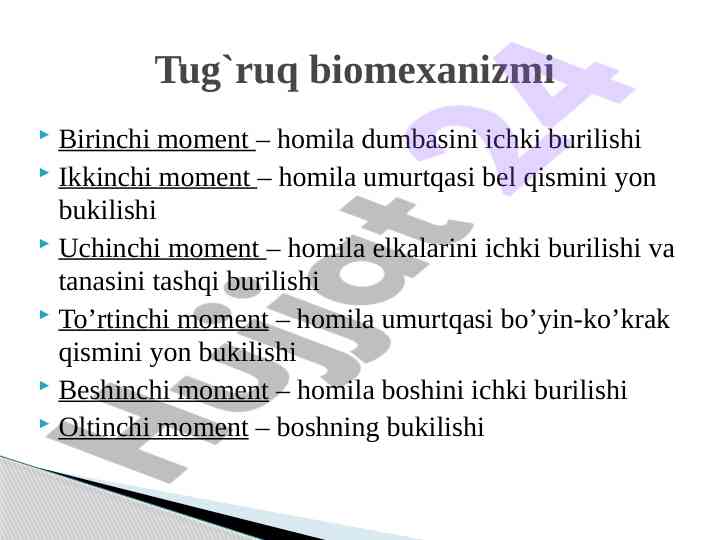 Tug`ruq biomexanizmi

Birinchi moment – homila dumbasini ichki burilishi

Ikkinchi moment – homila umurtqasi bel qismini yon bukilishi

Uchinchi moment – homila elkalarini ichki burilishi va tanasini tashqi burilishi

To’rtinchi moment – homila umurtqasi bo’yin-ko’krak qismini yon bukilishi

Beshinchi moment – homila boshini ichki burilishi

Oltinchi moment – boshning bukilishi

Hujjat 24